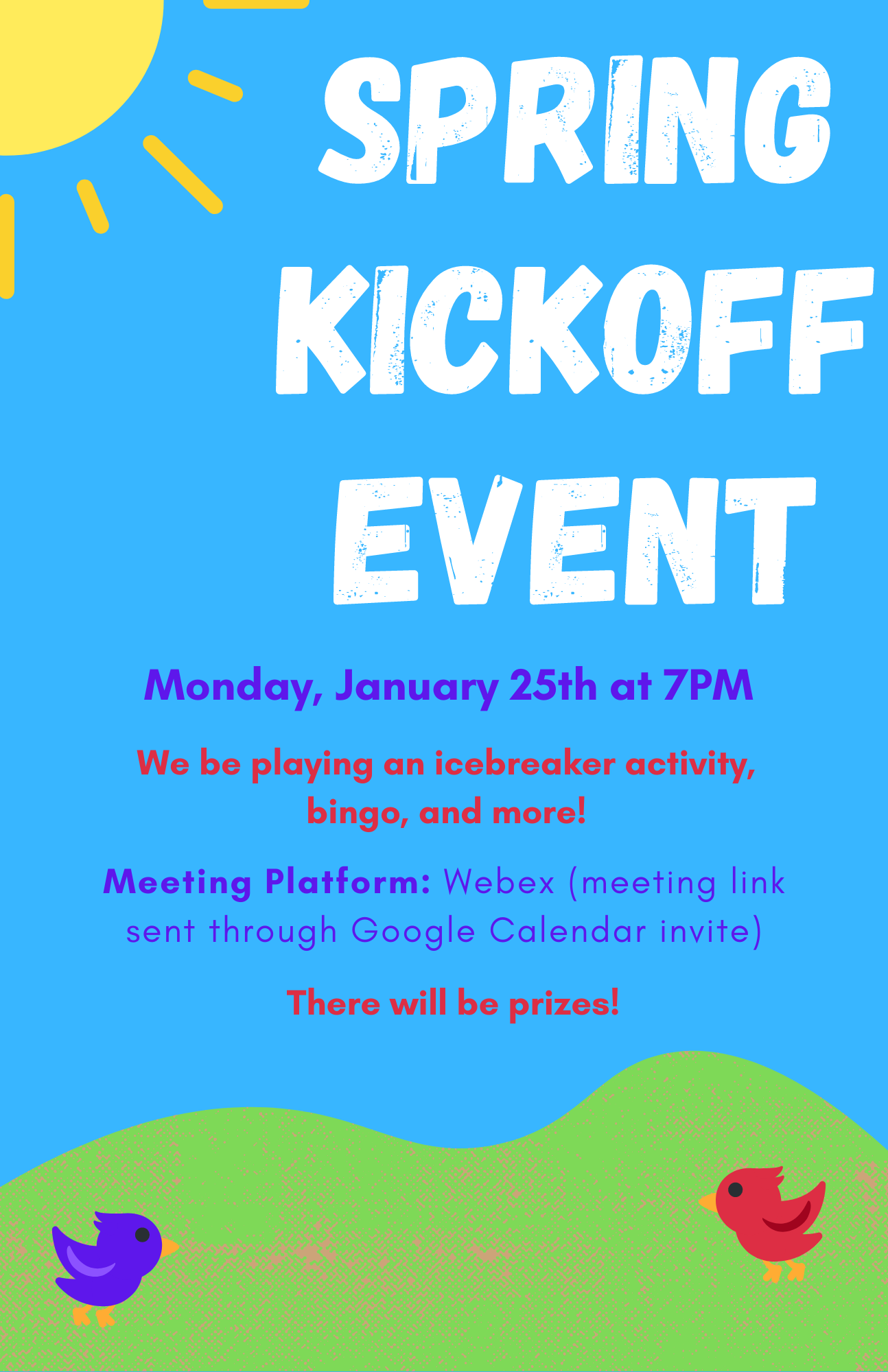 SPRING KICKOFF EVENT

Monday, January 25th at 7PM

We be playing an icebreaker activity, bingo, and more!

Meeting Platform: Webex (meeting link sent through Google Calendar invite)

There will be prizes!